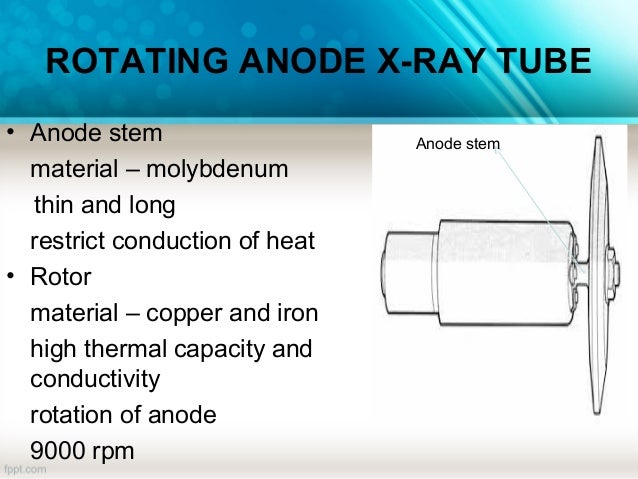 ROTATING ANODE X-RAY TUBE

• Anode stem

material – molybdenum

thin and long

restrict conduction of heat

• Rotor

material – copper and iron

high thermal capacity and conductivity

rotation of anode

9000 rpm

Anode stem

fppt.com